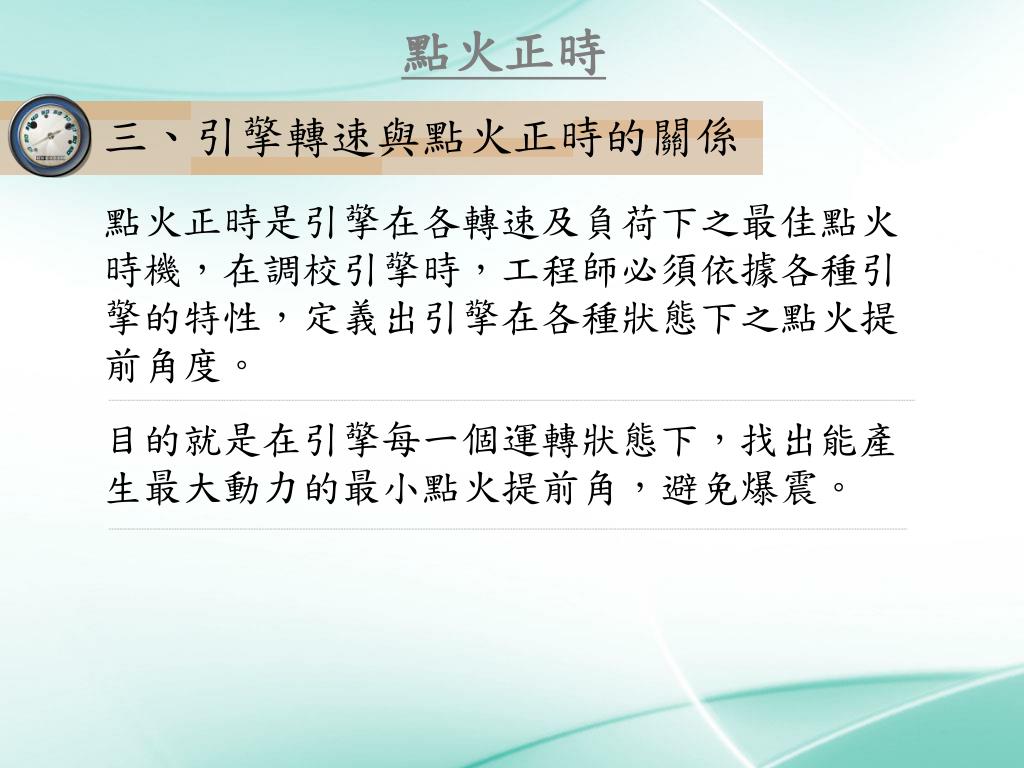 點火正時

三、引擎轉速與點火正時的關係

點火正時是引擎在各轉速及負荷下之最佳點火時機，在調校引擎時，工程師必須依據各種引擎的特性，定義出引擎在各種狀態下之點火提前角度。

目的就是在引擎每一個運轉狀態下，找出能產生最大動力的最小點火提前角，避免爆震。